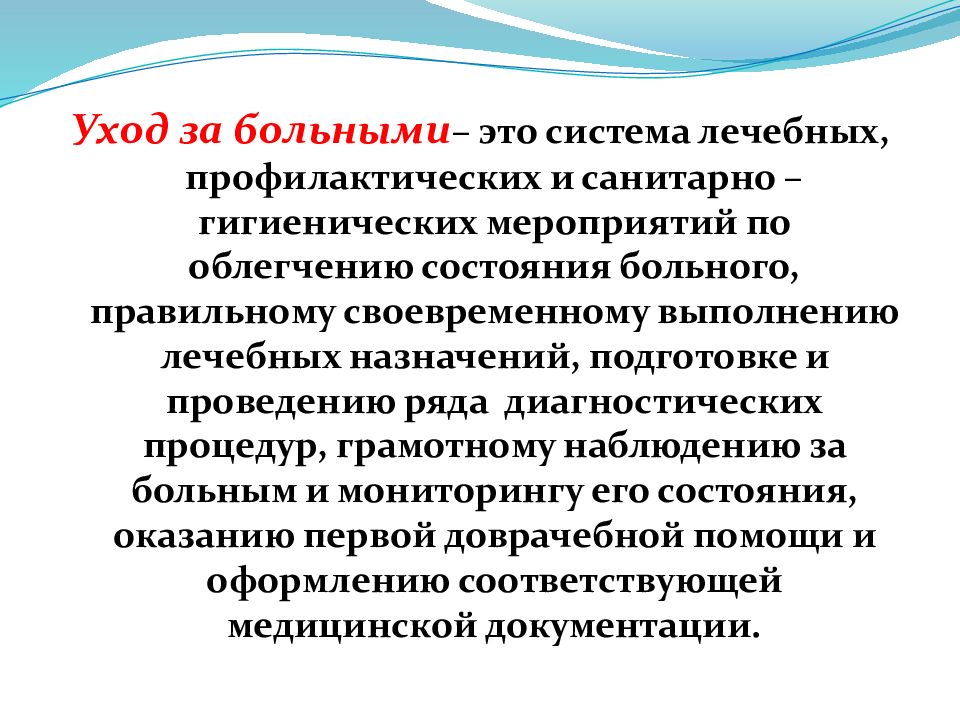 Уход за больными– это система лечебных, профилактических и санитарно – гигиенических мероприятий по облегчению состояния больного, правильному своевременному выполнению лечебных назначений, подготовке и проведению ряда диагностических процедур, грамотному наблюдению за больным и мониторингу его состояния, оказанию первой доврачебной помощи и оформлению соответствующей медицинской документации.